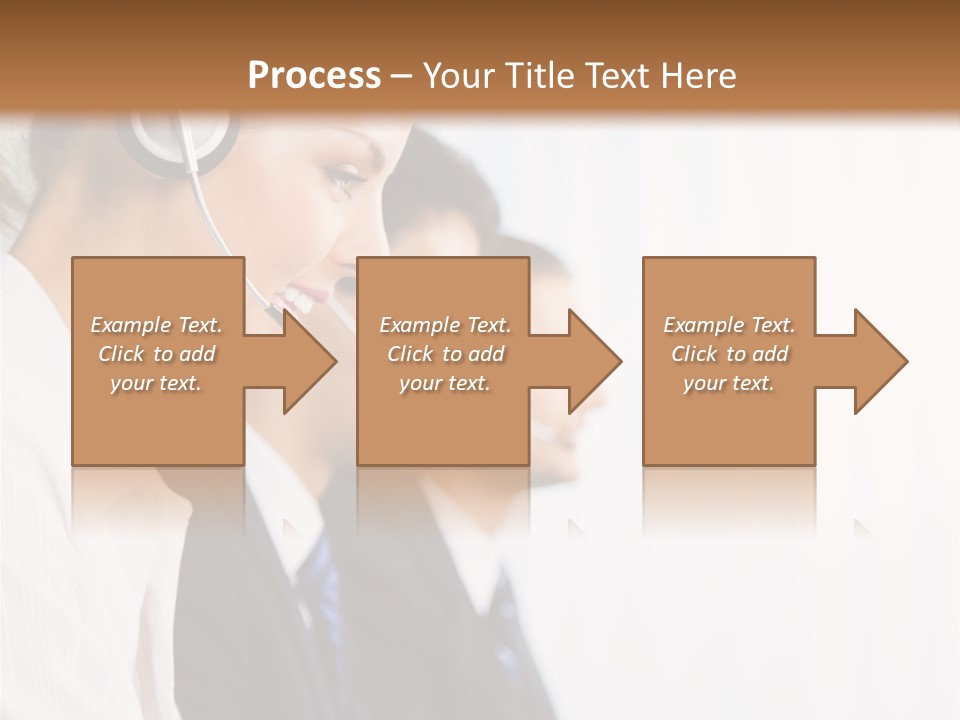 Process – Your Title Text Here

Example Text. Click to add your text.

Example Text. Click to add your text.

Example Text. Click to add your text.